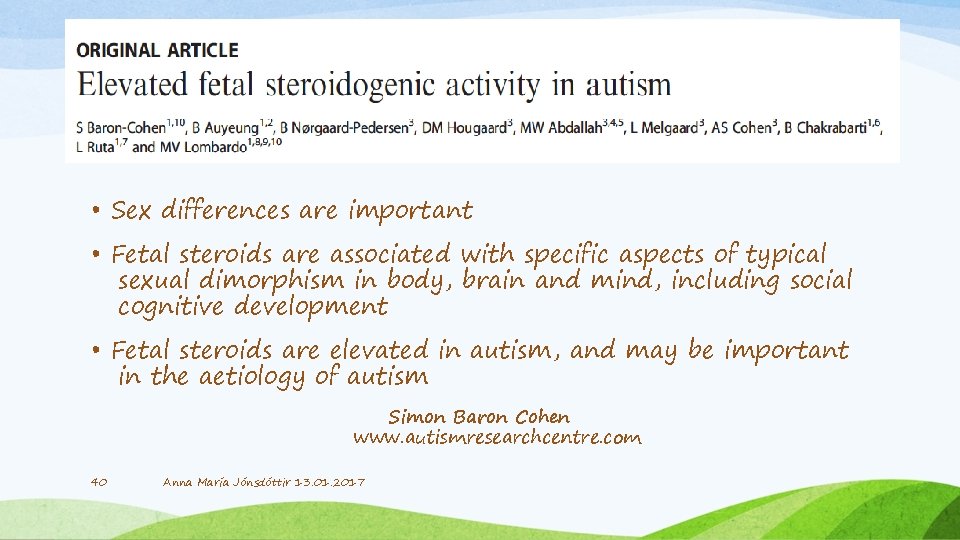 ORIGINAL ARTICLE

Elevated fetal steroidogenic activity in autism

S Baron-Cohen$^{1,10}$, B Auyeung$^{1,2}$, B Nørgaard-Pedersen$^{3}$, DM Hougaard$^{3}$, MW Abdallah$^{3,4,5}$, L Melgaard$^{3}$, AS Cohen$^{3}$, B Chakrabarti$^{1,6}$, L Ruta$^{1,7}$ and MV Lombardo$^{1,8,9,10}$

• Sex differences are important

• Fetal steroids are associated with specific aspects of typical sexual dimorphism in body, brain and mind, including social cognitive development

• Fetal steroids are elevated in autism, and may be important in the aetiology of autism

Simon Baron Cohen
www.autismresearchcentre.com

40

Anna María Jónsdóttir 13.01.2017